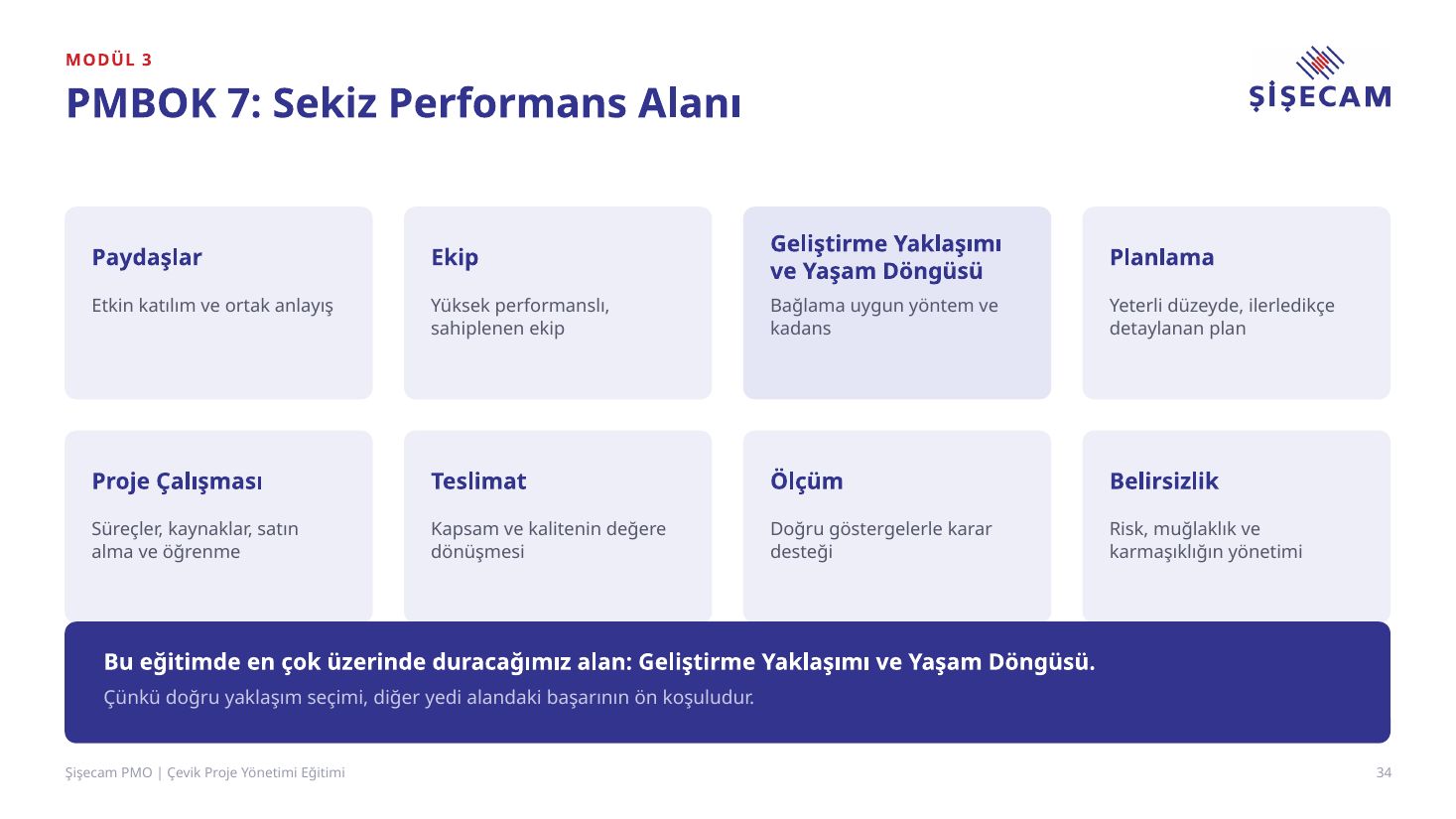 MODÜL 3

PMBOK 7: Sekiz Performans Alanı

ŞİŞECAM

Paydaşlar

Etkin katılım ve ortak anlayış

Ekip

Yüksek performanslı, sahiplenen ekip

Geliştirme Yaklaşımı ve Yaşam Döngüsü

Bağlama uygun yöntem ve kadans

Planlama

Yeterli düzeyde, ilerledikçe detaylanan plan

Proje Çalışması

Süreçler, kaynaklar, satın alma ve öğrenme

Teslimat

Kapsam ve kalitenin değere dönüşmesi

Ölçüm

Doğru göstergelerle karar desteği

Belirsizlik

Risk, muğlaklık ve karmaşıklığın yönetimi

Bu eğitimde en çok üzerinde duracağımız alan: Geliştirme Yaklaşımı ve Yaşam Döngüsü.

Çünkü doğru yaklaşım seçimi, diğer yedi alandaki başarının ön koşuludur.

Şişecam PMO | Çevik Proje Yönetimi Eğitimi

34